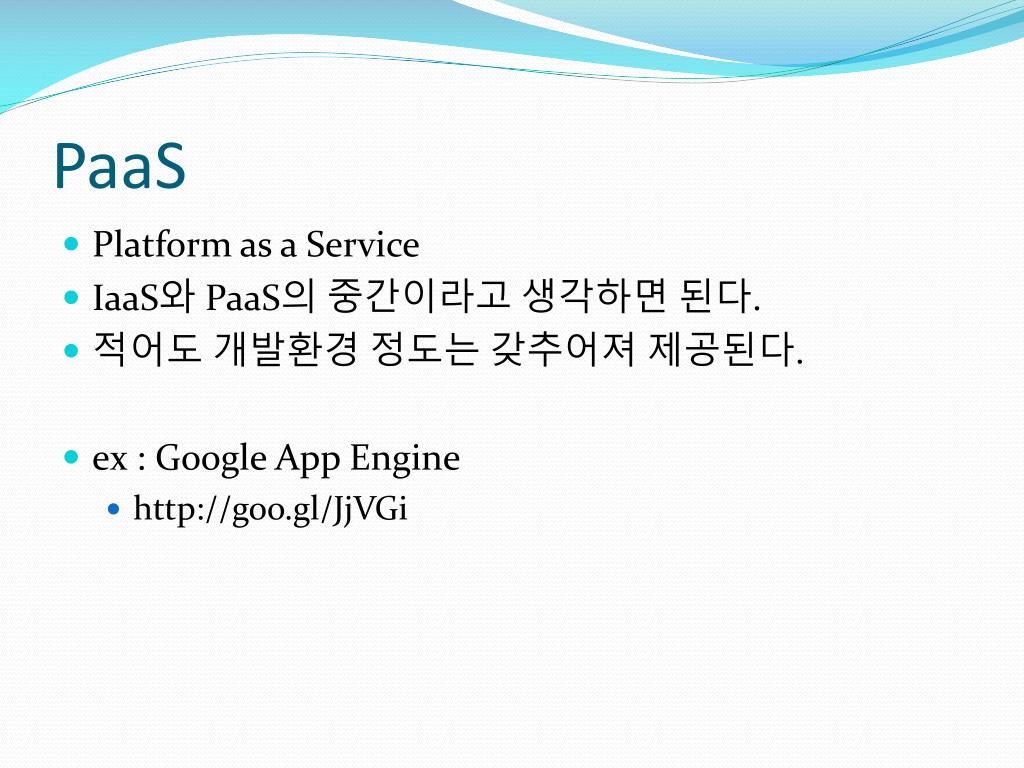 PaaS

- Platform as a Service
- IaaS와 PaaS의 중간이라고 생각하면 된다.
- 적어도 개발환경 정도는 갖추어져 제공된다.

- ex : Google App Engine
  - http://goo.gl/JjVGi